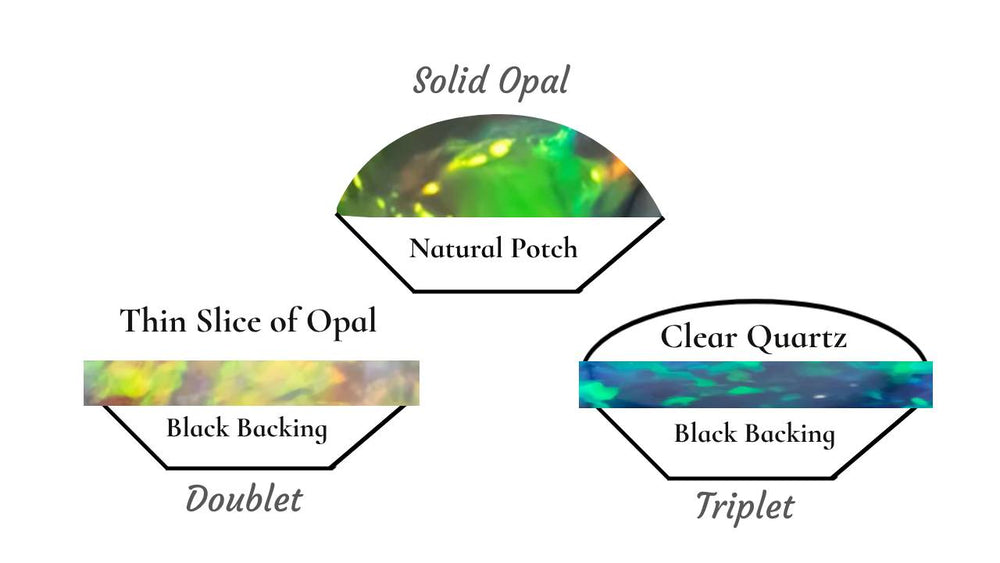 Solid Opal

Natural Potch

Thin Slice of Opal

Black Backing

Doublet

Clear Quartz

Black Backing

Triplet